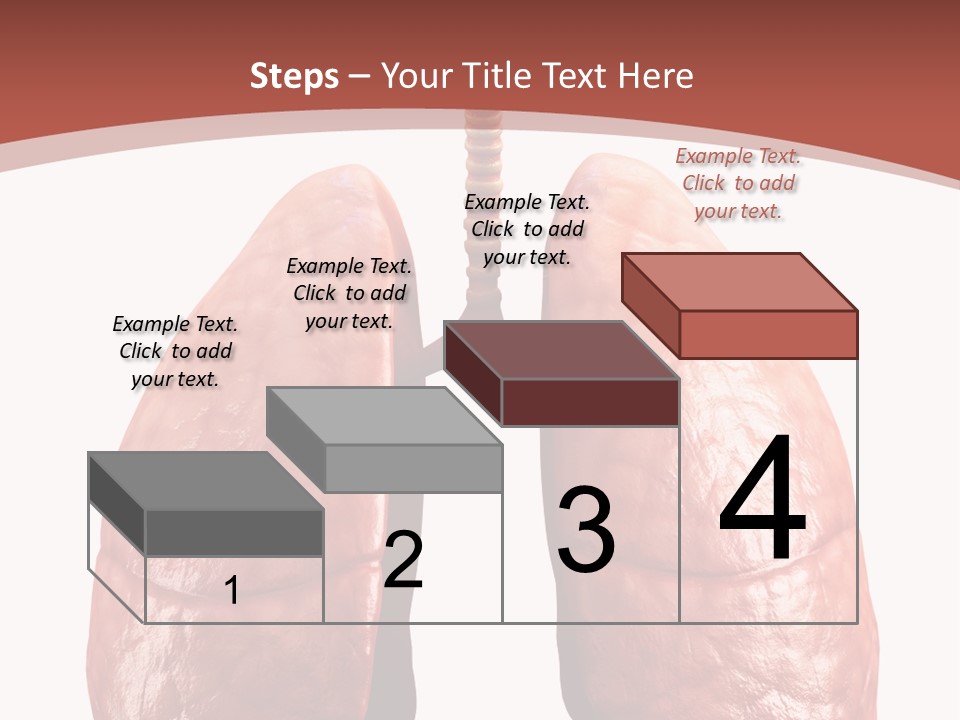 Steps – Your Title Text Here

Example Text. Click to add your text.

Example Text. Click to add your text.

Example Text. Click to add your text.

Example Text. Click to add your text.

1

2

3

4